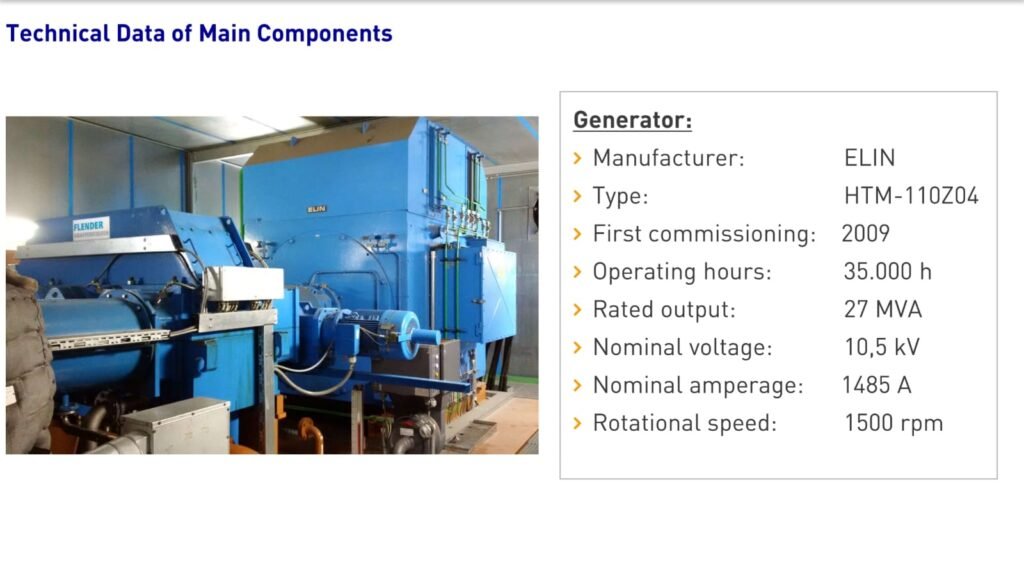 Technical Data of Main Components

FLENDER

ELIN

Generator:

› Manufacturer: ELIN

› Type: HTM-110Z04

› First commissioning: 2009

› Operating hours: 35.000 h

› Rated output: 27 MVA

› Nominal voltage: 10,5 kV

› Nominal amperage: 1485 A

› Rotational speed: 1500 rpm